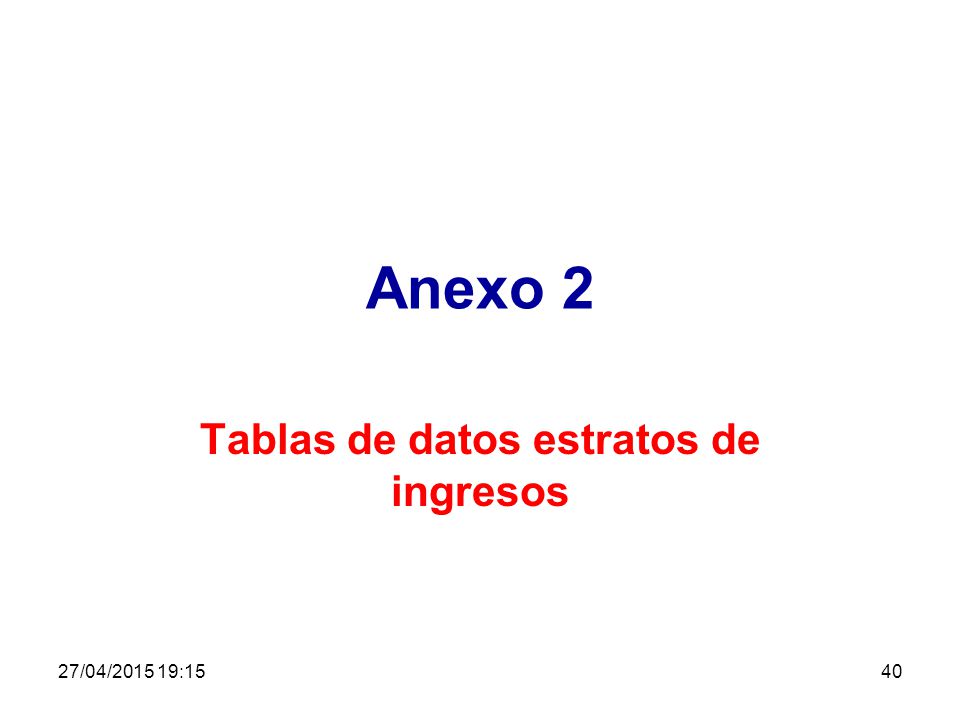 Anexo 2

Tablas de datos estratos de ingresos

27/04/2015 19:15

40